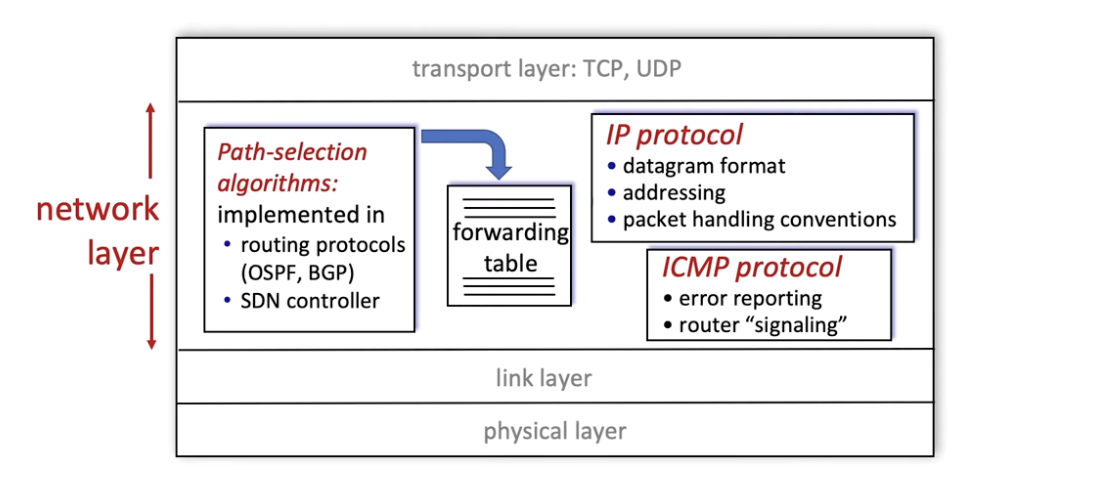 transport layer: TCP, UDP

network layer

Path-selection algorithms: implemented in
• routing protocols (OSPF, BGP)
• SDN controller

forwarding table

IP protocol
• datagram format
• addressing
• packet handling conventions

ICMP protocol
• error reporting
• router "signaling"

link layer

physical layer